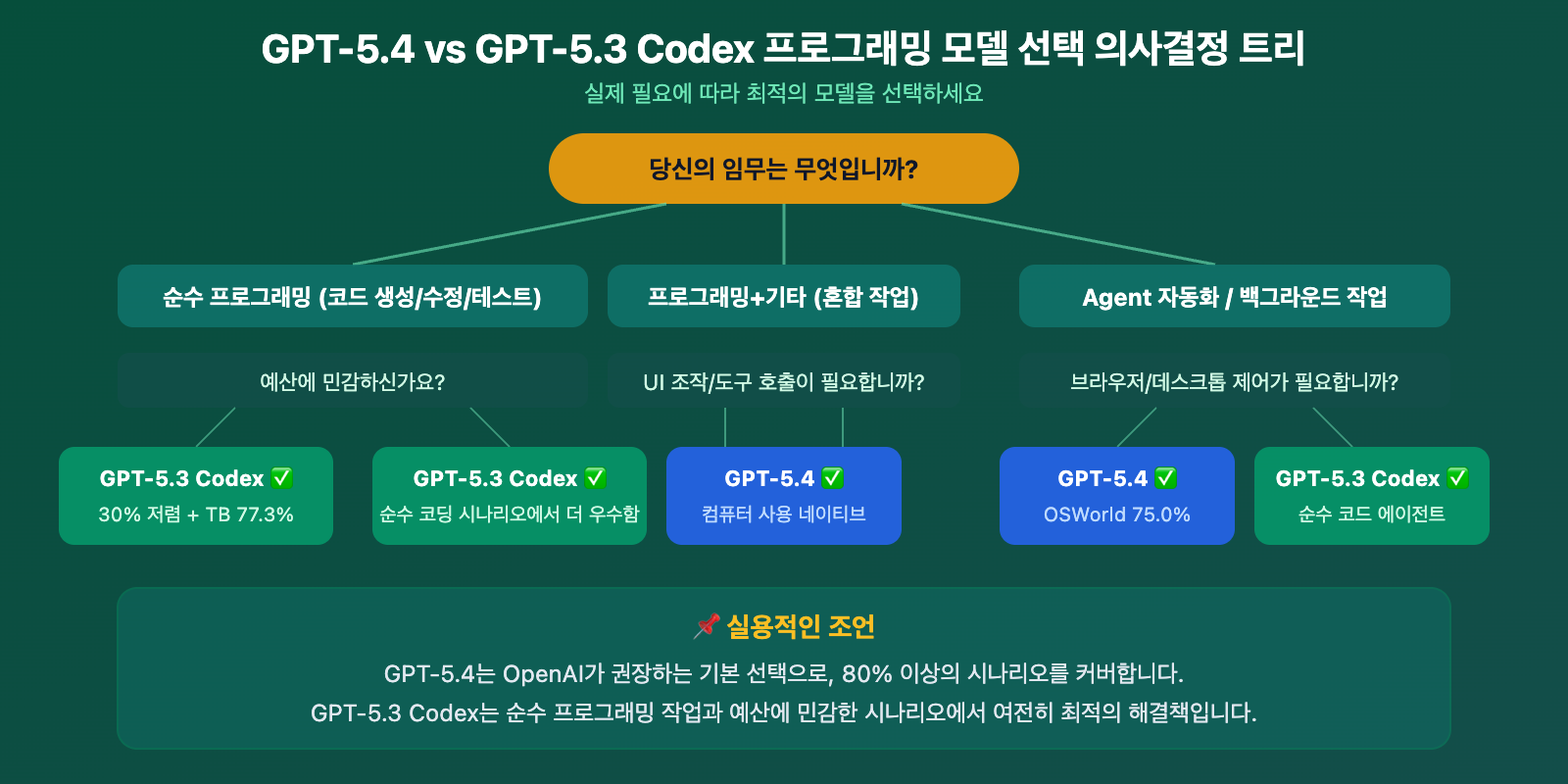 GPT-5.4 vs GPT-5.3 Codex 프로그래밍 모델 선택 의사결정 트리

실제 필요에 따라 최적의 모델을 선택하세요

당신의 임무는 무엇입니까?

순수 프로그래밍 (코드 생성/수정/테스트)

프로그래밍+기타 (혼합 작업)

Agent 자동화 / 백그라운드 작업

예산에 민감하신가요?

UI 조작/도구 호출이 필요합니까?

브라우저/데스크톱 제어가 필요합니까?

GPT-5.3 Codex ✅
30% 저렴 + TB 77.3%

GPT-5.3 Codex ✅
순수 코딩 시나리오에서 더 우수함

GPT-5.4 ✅
컴퓨터 사용 네이티브

GPT-5.4 ✅
OSWorld 75.0%

GPT-5.3 Codex ✅
순수 코드 에이전트

📌 실용적인 조언

GPT-5.4는 OpenAI가 권장하는 기본 선택으로, 80% 이상의 시나리오를 커버합니다.
GPT-5.3 Codex는 순수 프로그래밍 작업과 예산에 민감한 시나리오에서 여전히 최적의 해결책입니다.